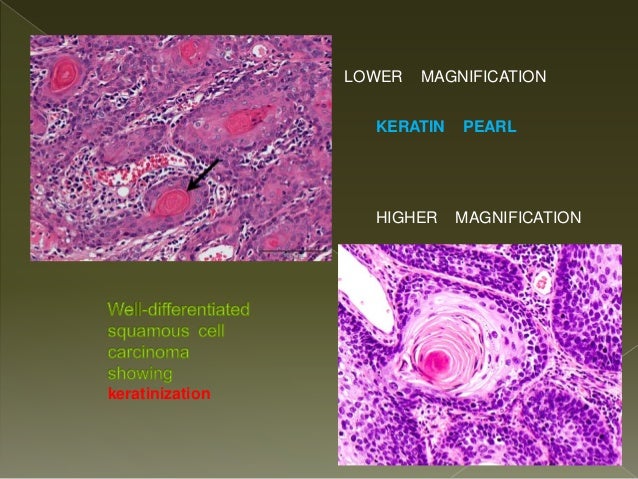 LOWER MAGNIFICATION

KERATIN PEARL

HIGHER MAGNIFICATION

Well-differentiated squamous cell carcinoma showing keratinization